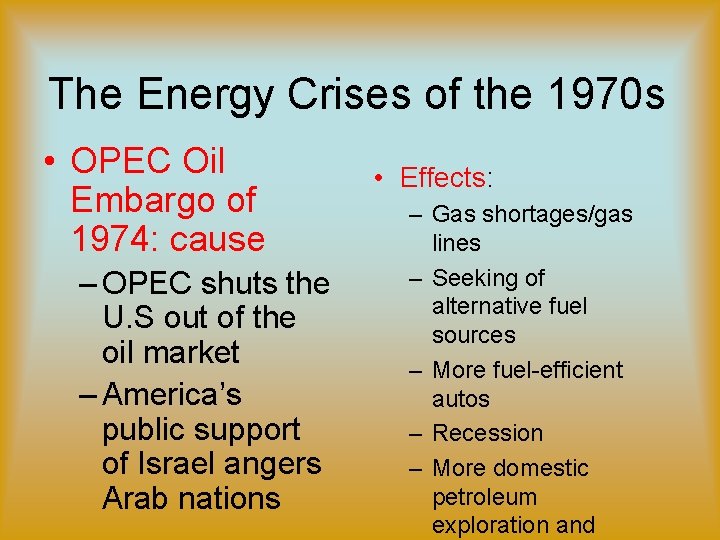 The Energy Crises of the 1970s

• OPEC Oil Embargo of 1974: cause
– OPEC shuts the U.S out of the oil market
– America's public support of Israel angers Arab nations

• Effects:
– Gas shortages/gas lines
– Seeking of alternative fuel sources
– More fuel-efficient autos
– Recession
– More domestic petroleum exploration and